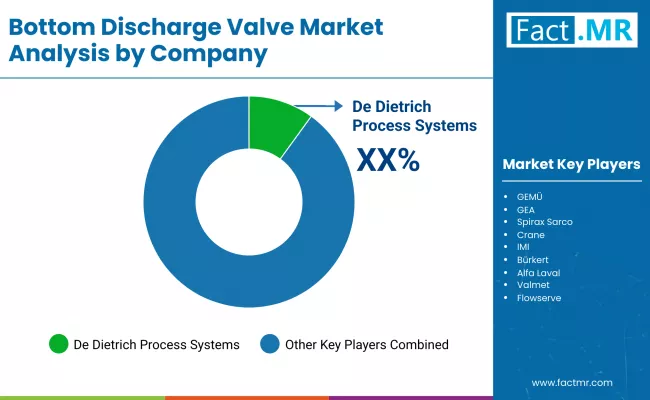 Bottom Discharge Valve Market Analysis by Company

Fact.MR

De Dietrich Process Systems

XX%

Market Key Players

- GEMÜ
- GEA
- Spirax Sarco
- Crane
- IMI
- Bürkert
- Alfa Laval
- Valmet
- Flowserve

De Dietrich Process Systems

Other Key Players Combined

www.factmr.com